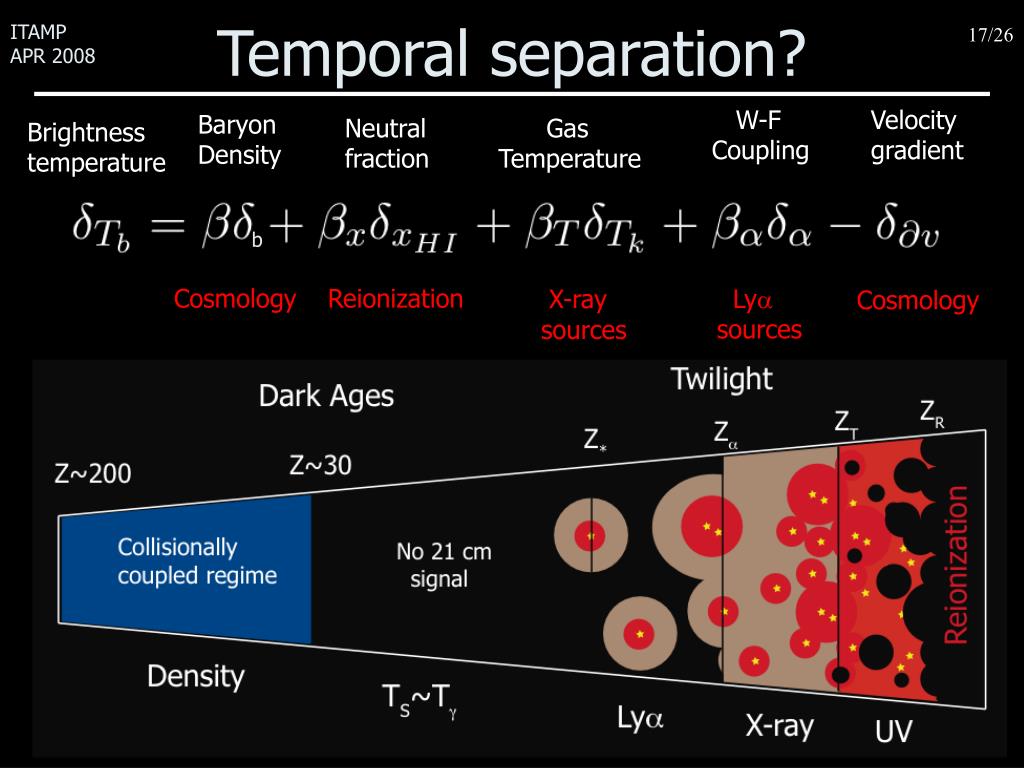 ITAMP
APR 2008

Temporal separation?

17/26

Brightness temperature

Baryon Density

Neutral fraction

Gas Temperature

W-F Coupling

Velocity gradient

$\delta_{T_b} = \beta\delta_b + \beta_x\delta_{x_{HI}} + \beta_T\delta_{T_k} + \beta_\alpha\delta_\alpha - \delta_{\partial v}$

Cosmology

Reionization

X-ray sources

Ly$\alpha$ sources

Cosmology

Dark Ages

Twilight

Z~200

Z~30

$Z_*$

$Z_\alpha$

$Z_T$

$Z_R$

Collisionally coupled regime

No 21 cm signal

Reionization

Density

$T_S$~$T_\gamma$

Ly$\alpha$

X-ray

UV